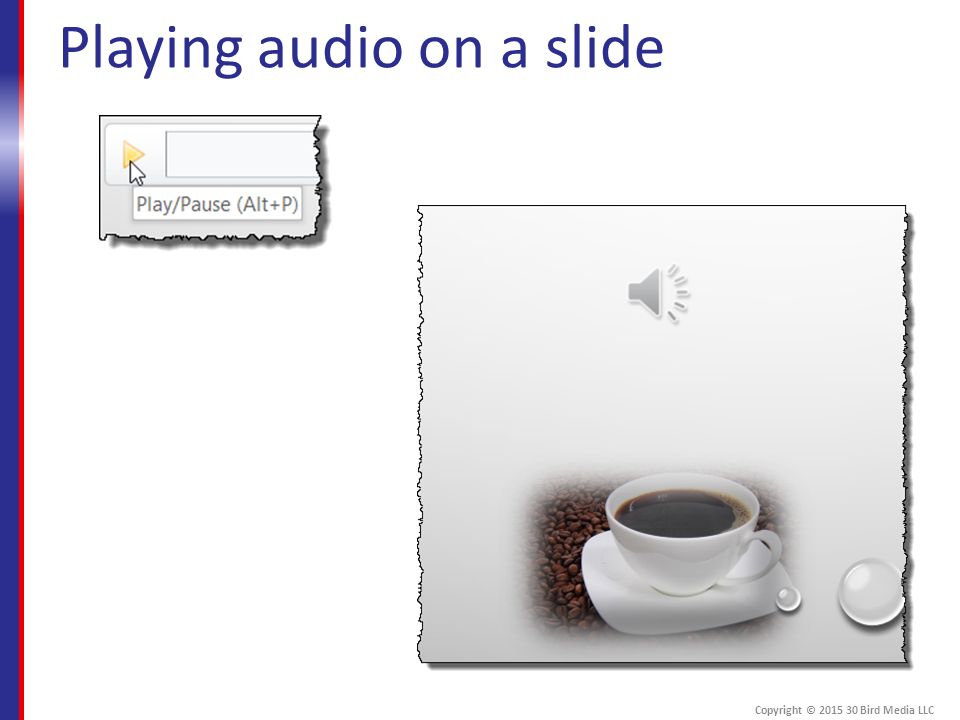 Playing audio on a slide

Play/Pause (Alt+P)

Copyright © 2015 30 Bird Media LLC